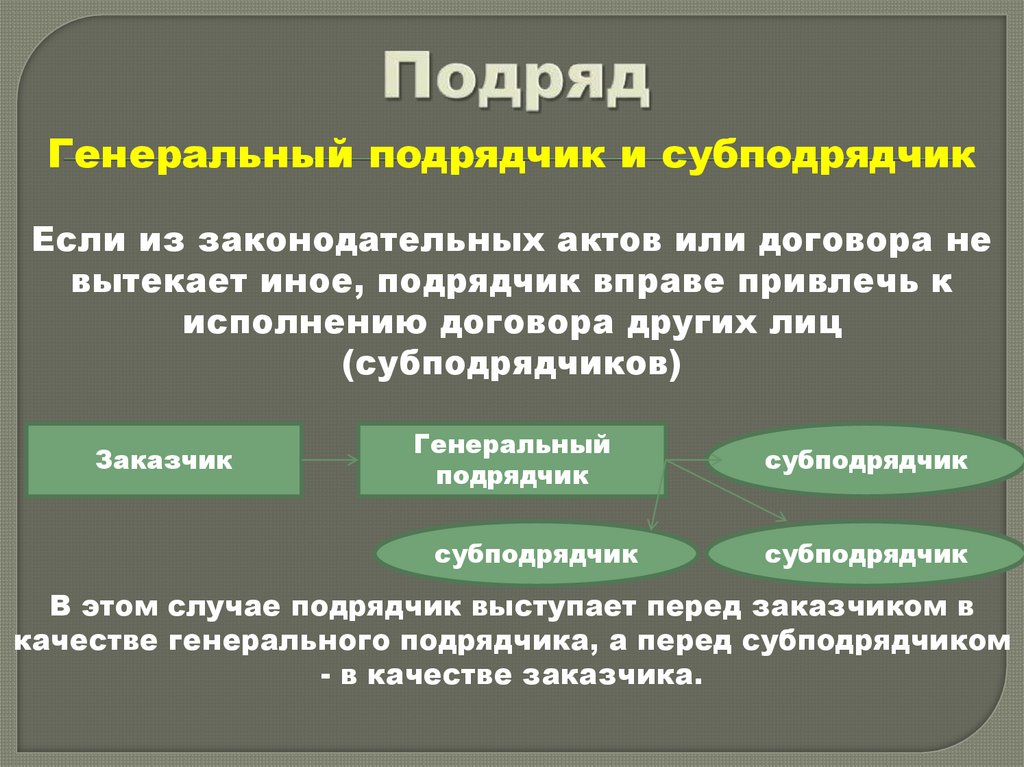 Подряд

Генеральный подрядчик и субподрядчик

Если из законодательных актов или договора не вытекает иное, подрядчик вправе привлечь к исполнению договора других лиц (субподрядчиков)

Заказчик

Генеральный подрядчик

субподрядчик

субподрядчик

субподрядчик

В этом случае подрядчик выступает перед заказчиком в качестве генерального подрядчика, а перед субподрядчиком - в качестве заказчика.